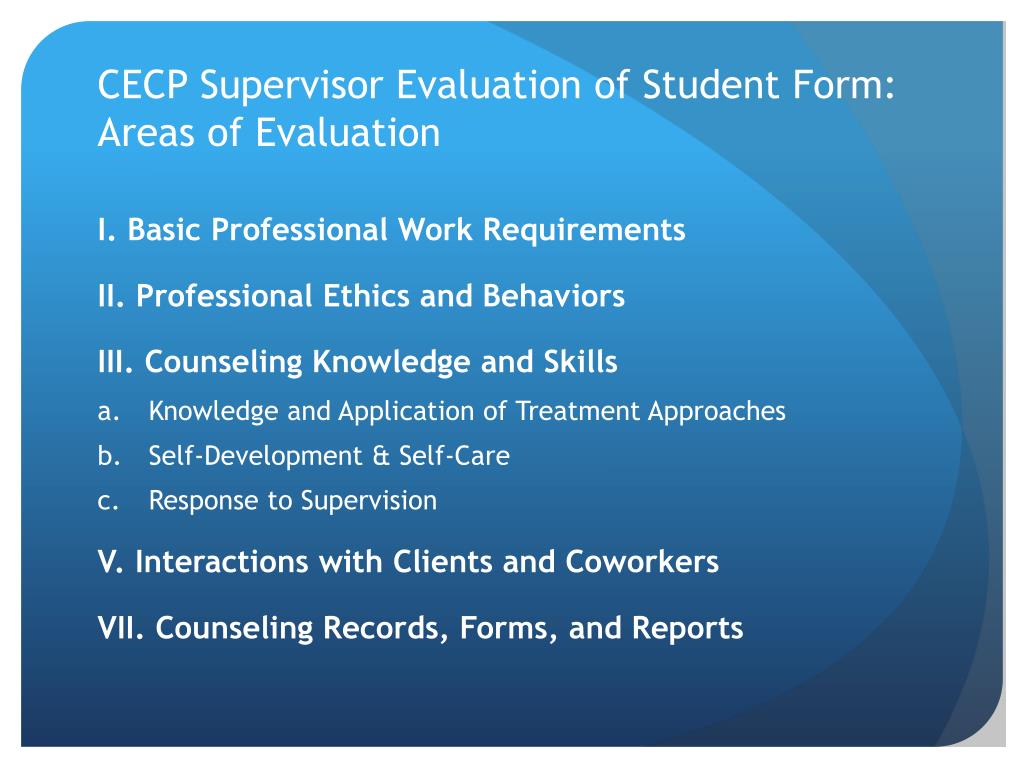 CECP Supervisor Evaluation of Student Form: Areas of Evaluation

I. Basic Professional Work Requirements

II. Professional Ethics and Behaviors

III. Counseling Knowledge and Skills

a. Knowledge and Application of Treatment Approaches
b. Self-Development & Self-Care
c. Response to Supervision

V. Interactions with Clients and Coworkers

VII. Counseling Records, Forms, and Reports